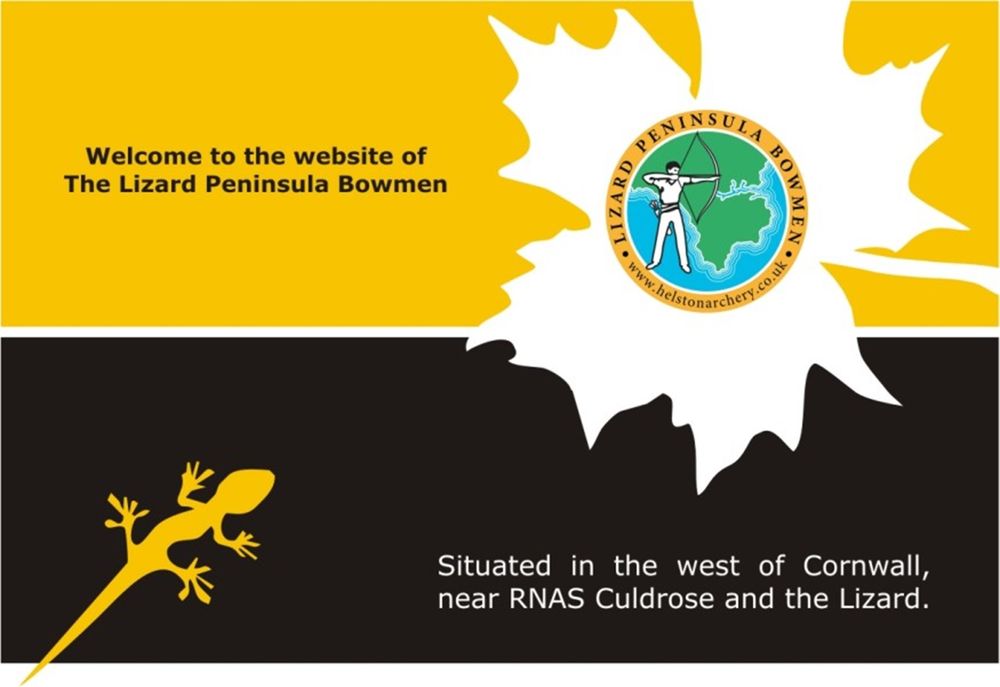 Welcome to the website of
The Lizard Peninsula Bowmen

LIZARD PENINSULA BOWMEN
www.helstonarchery.co.uk

Situated in the west of Cornwall, near RNAS Culdrose and the Lizard.